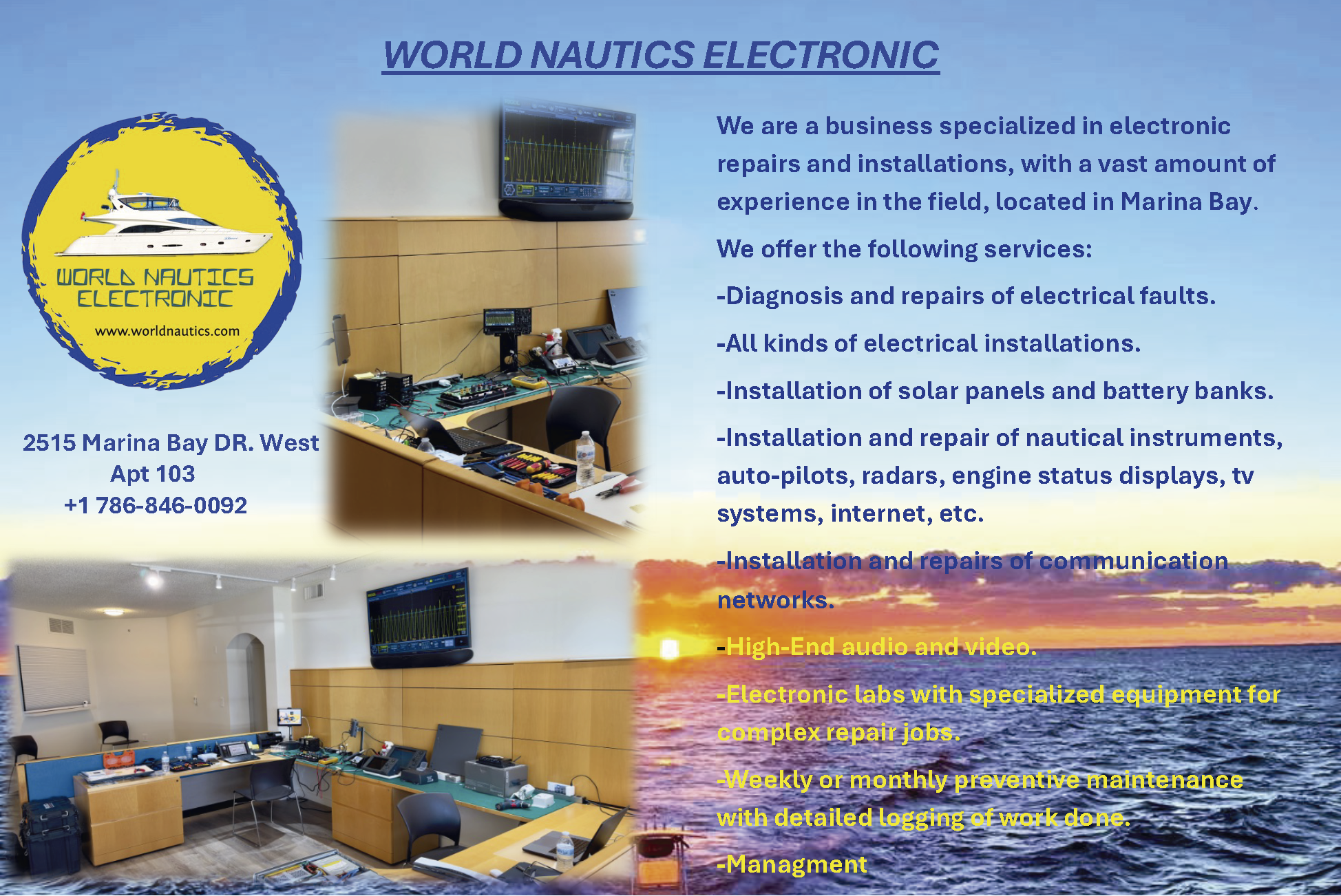 WORLD NAUTICS ELECTRONIC

WORLD NAUTICS ELECTRONIC
www.worldnautics.com

2515 Marina Bay DR. West
Apt 103
+1 786-846-0092

We are a business specialized in electronic repairs and installations, with a vast amount of experience in the field, located in Marina Bay.

We offer the following services:

-Diagnosis and repairs of electrical faults.

-All kinds of electrical installations.

-Installation of solar panels and battery banks.

-Installation and repair of nautical instruments, auto-pilots, radars, engine status displays, tv systems, internet, etc.

-Installation and repairs of communication networks.

-High-End audio and video.

-Electronic labs with specialized equipment for complex repair jobs.

-Weekly or monthly preventive maintenance with detailed logging of work done.

-Managment